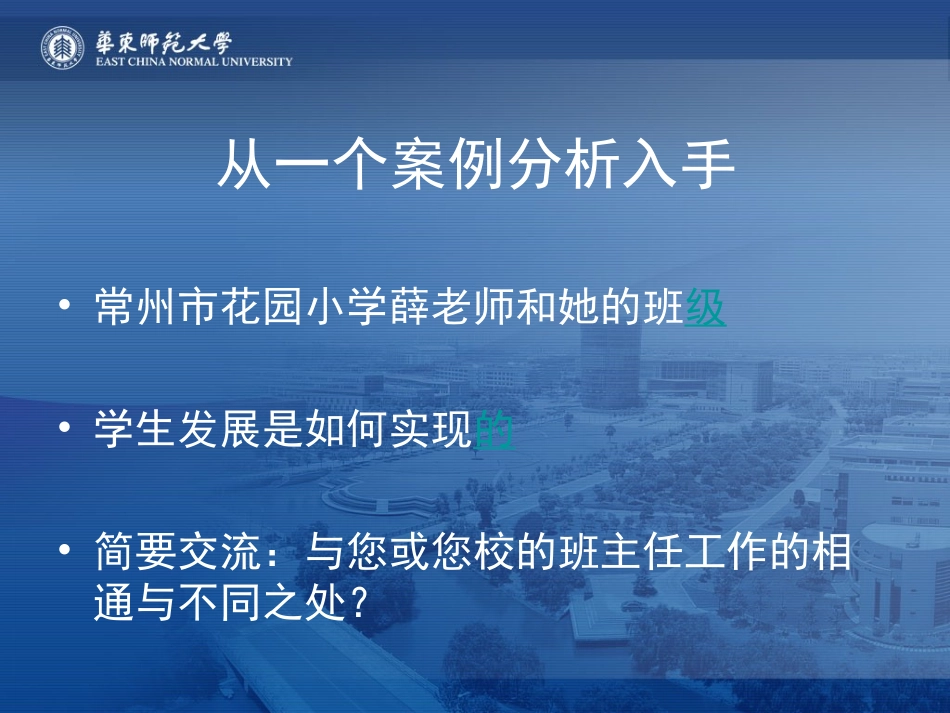 華東師範大學
EAST CHINA NORMAL UNIVERSITY

从一个案例分析入手

• 常州市花园小学薛老师和她的班级

• 学生发展是如何实现的

• 简要交流：与您或您校的班主任工作的相通与不同之处？